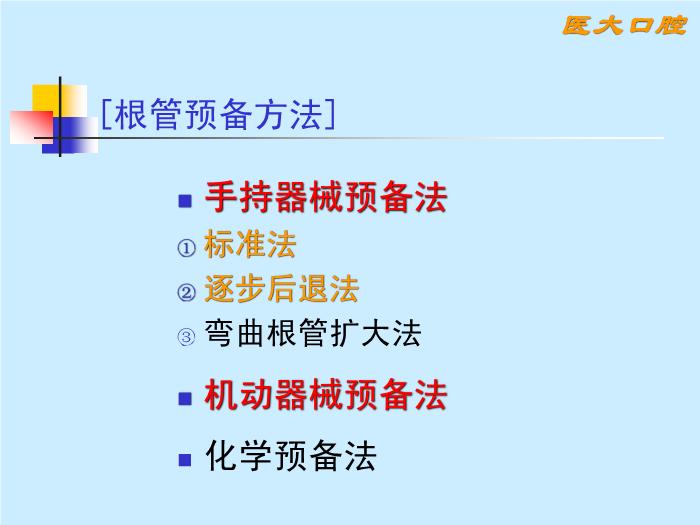 医大口腔

[根管预备方法]

■ 手持器械预备法

① 标准法

② 逐步后退法

③ 弯曲根管扩大法

■ 机动器械预备法

■ 化学预备法